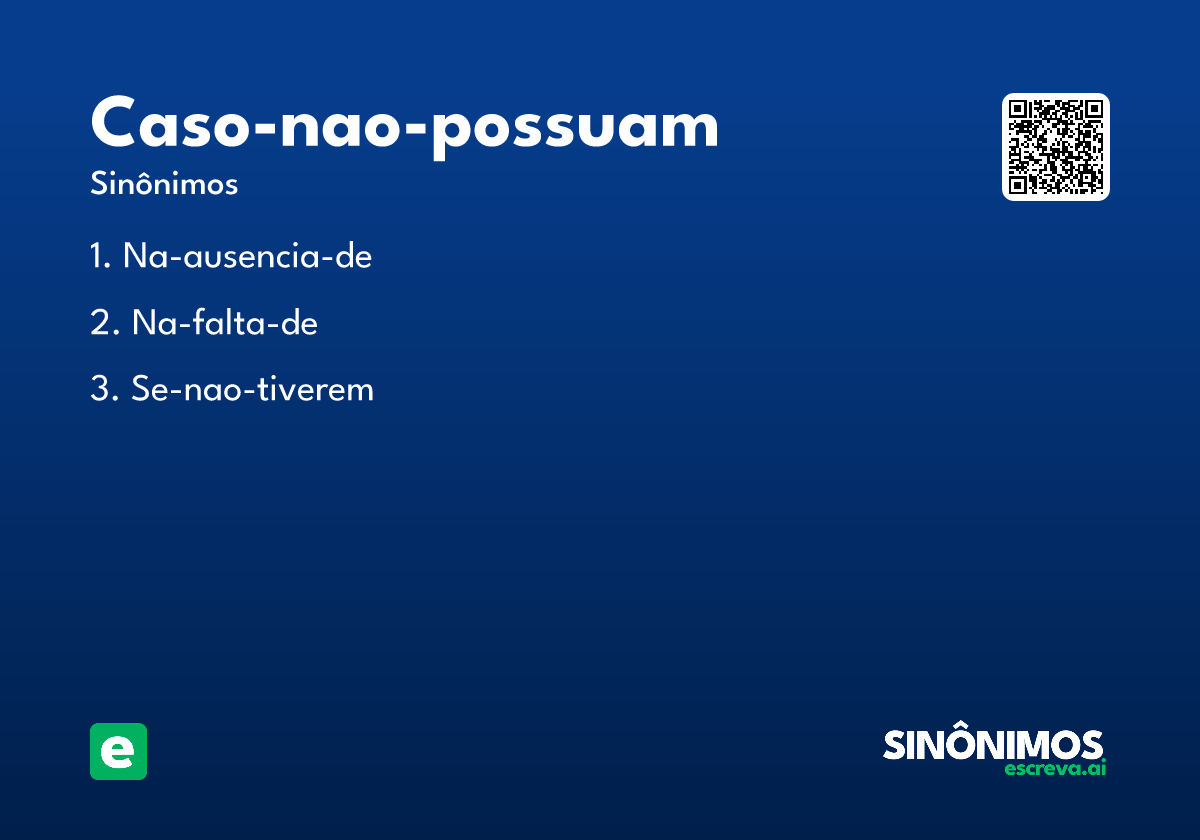 Caso-nao-possuam
Sinônimos

1. Na-ausencia-de

2. Na-falta-de

3. Se-nao-tiverem

e

SINÔNIMOS
escreva.ai